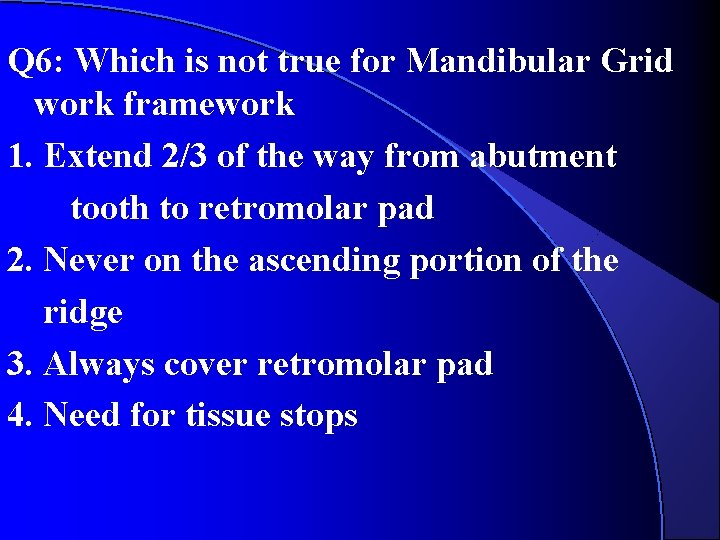 Q6: Which is not true for Mandibular Grid work framework

1. Extend 2/3 of the way from abutment tooth to retromolar pad

2. Never on the ascending portion of the ridge

3. Always cover retromolar pad

4. Need for tissue stops